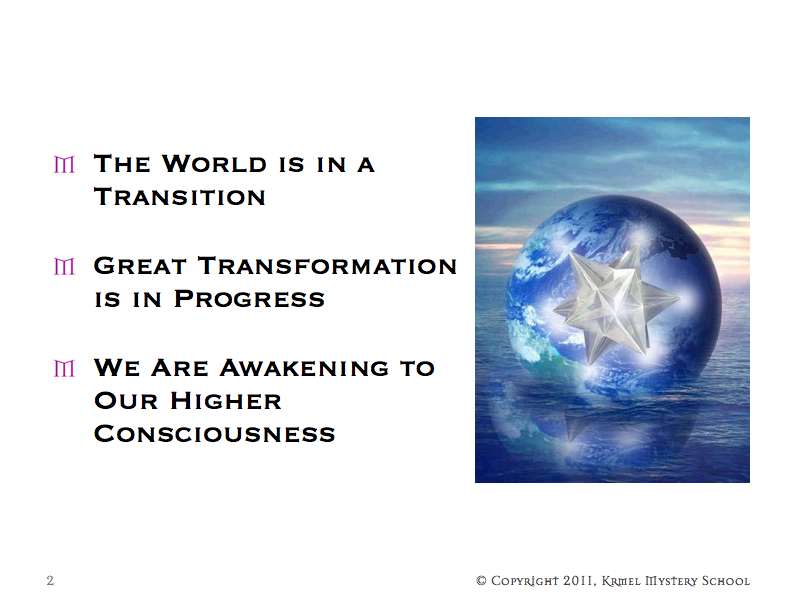 The World is in a Transition

Great Transformation is in Progress

We Are Awakening to Our Higher Consciousness

2

© Copyright 2011, Krmel Mystery School